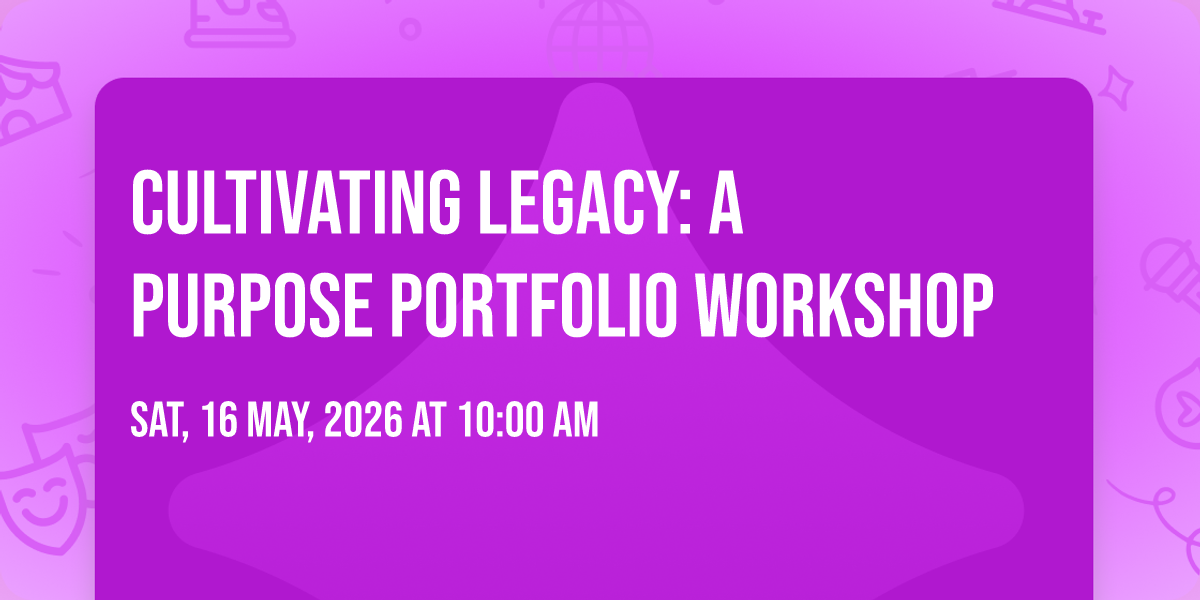 CULTIVATING LEGACY: A PURPOSE PORTFOLIO WORKSHOP

SAT, 16 MAY, 2026 AT 10:00 AM